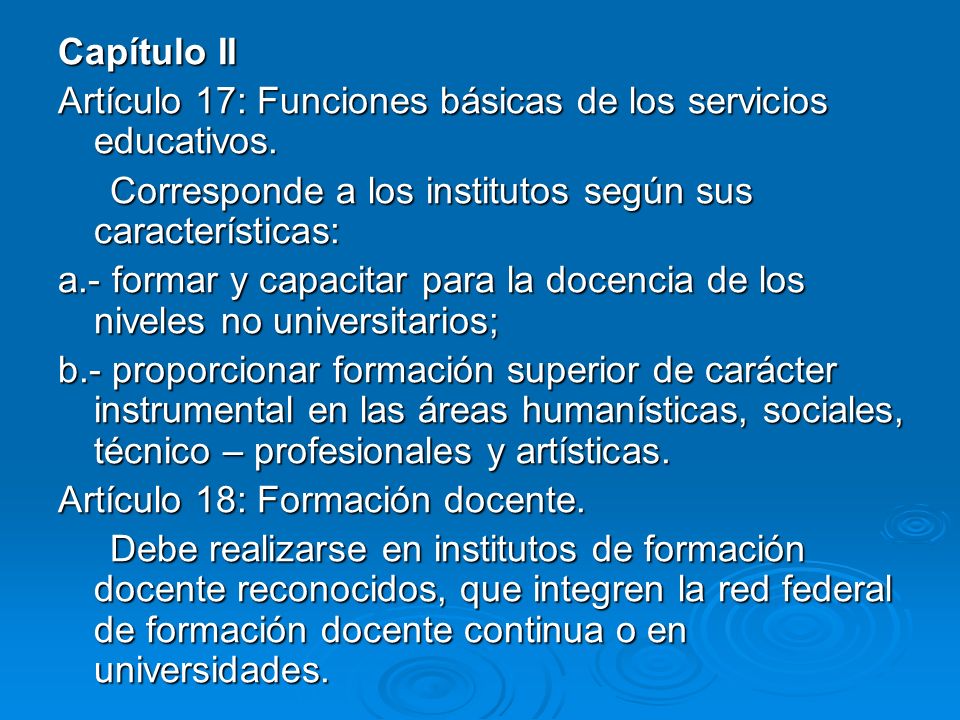 Capítulo II

Artículo 17: Funciones básicas de los servicios educativos.

Corresponde a los institutos según sus características:

a.- formar y capacitar para la docencia de los niveles no universitarios;

b.- proporcionar formación superior de carácter instrumental en las áreas humanísticas, sociales, técnico – profesionales y artísticas.

Artículo 18: Formación docente.

Debe realizarse en institutos de formación docente reconocidos, que integren la red federal de formación docente continua o en universidades.